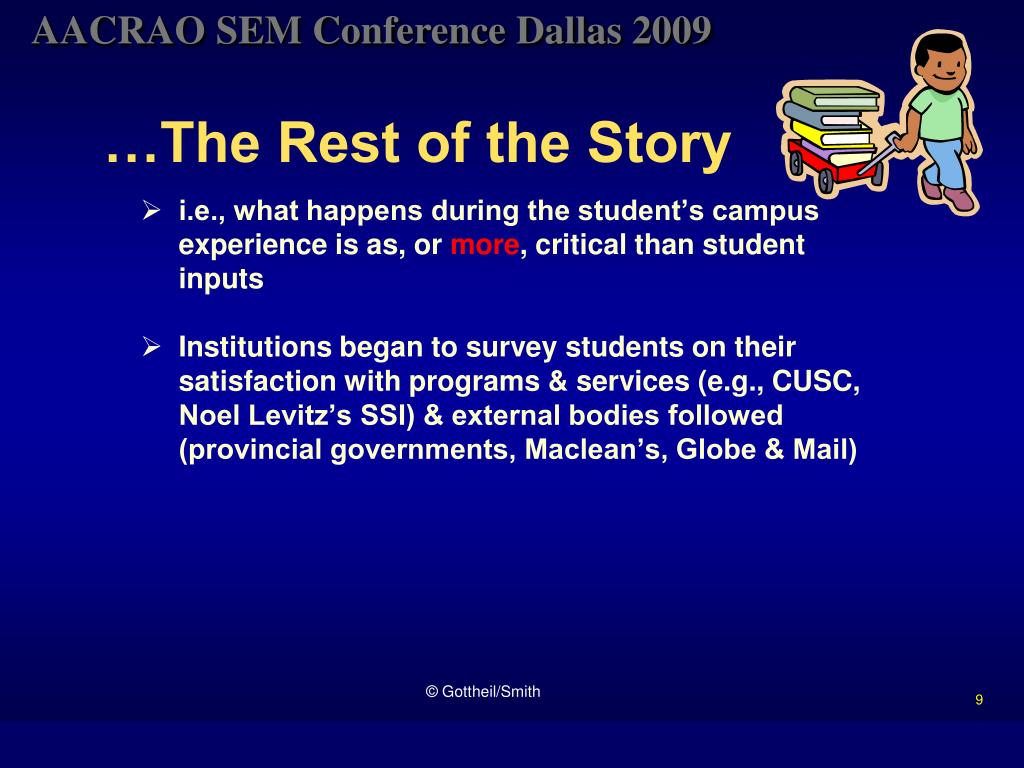 AACRAO SEM Conference Dallas 2009

…The Rest of the Story

➢ i.e., what happens during the student’s campus experience is as, or more, critical than student inputs

➢ Institutions began to survey students on their satisfaction with programs & services (e.g., CUSC, Noel Levitz’s SSI) & external bodies followed (provincial governments, Maclean’s, Globe & Mail)

© Gottheil/Smith

9